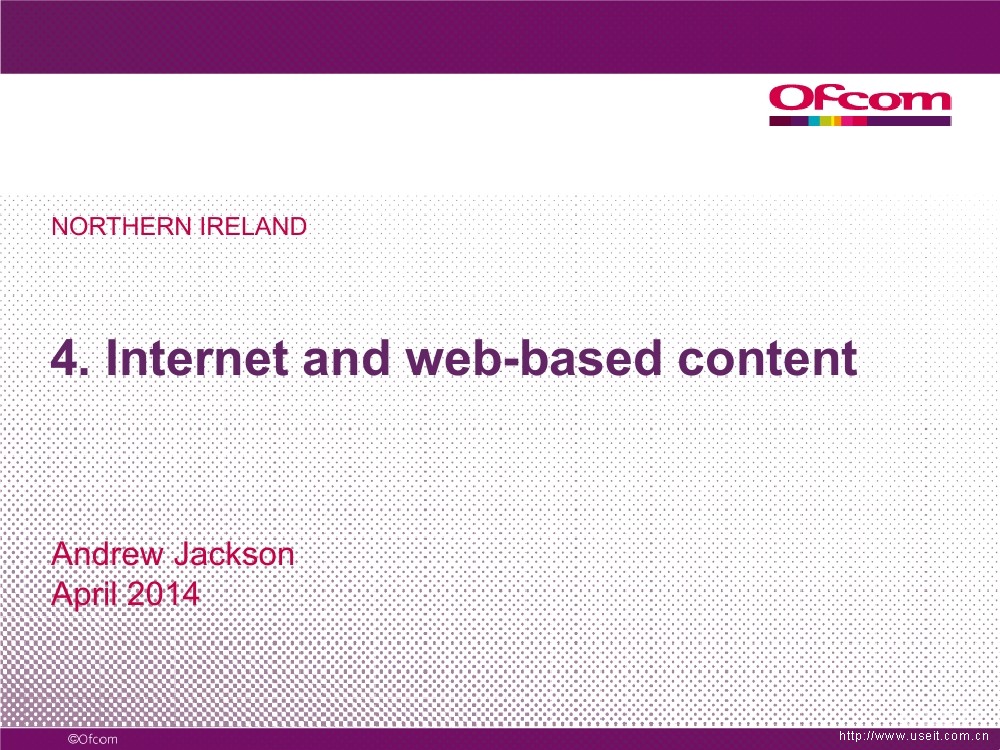 Ofcom

NORTHERN IRELAND

4. Internet and web-based content

Andrew Jackson
April 2014

©Ofcom

http://www.useit.com.cn